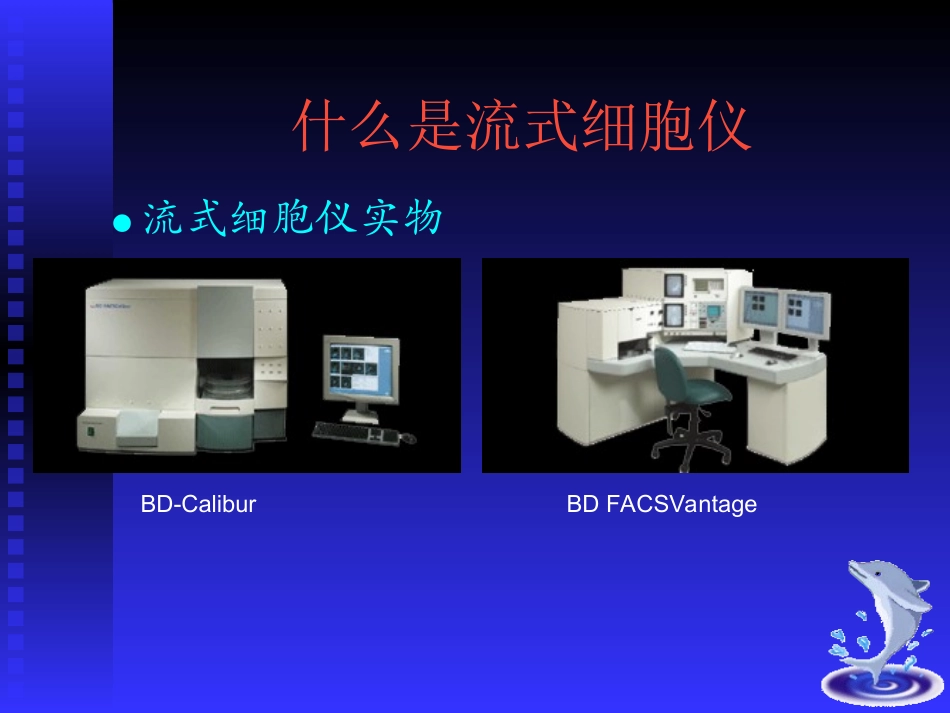 什么是流式细胞仪

● 流式细胞仪实物

BD-Calibur

BD FACSVantage